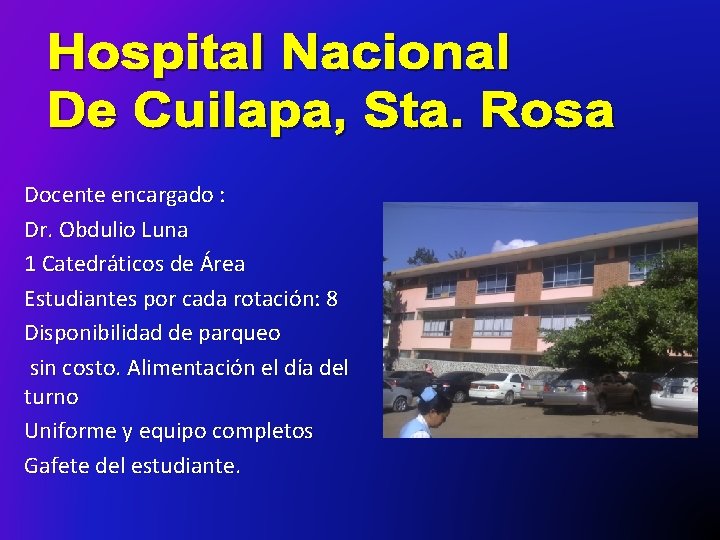 Hospital Nacional De Cuilapa, Sta. Rosa

Docente encargado :

Dr. Obdulio Luna

1 Catedráticos de Área

Estudiantes por cada rotación: 8

Disponibilidad de parqueo

sin costo. Alimentación el día del turno

Uniforme y equipo completos

Gafete del estudiante.